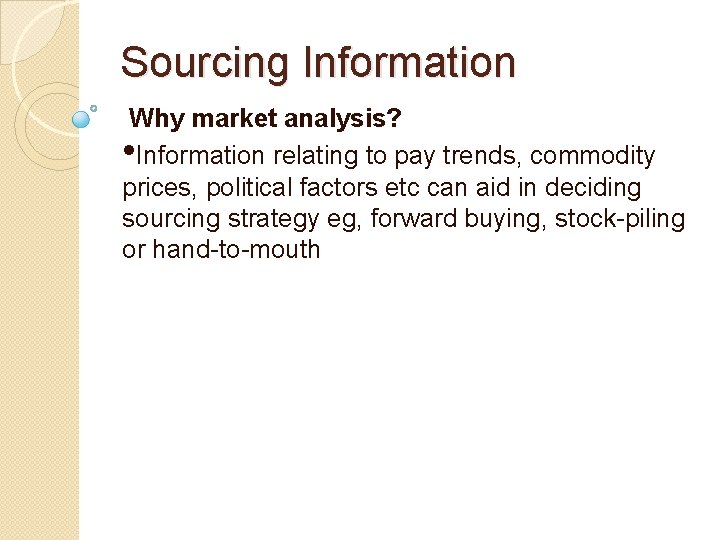 Sourcing Information

Why market analysis?

•Information relating to pay trends, commodity prices, political factors etc can aid in deciding sourcing strategy eg, forward buying, stock-piling or hand-to-mouth